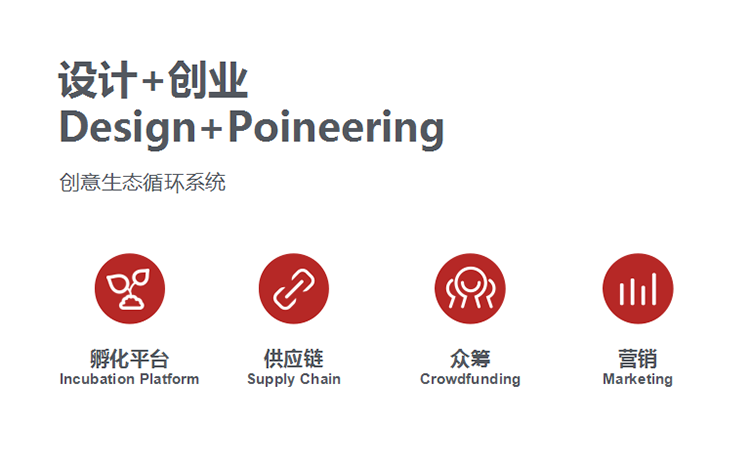 设计+创业
Design+Poineering

创意生态循环系统

孵化平台
Incubation Platform

供应链
Supply Chain

众筹
Crowdfunding

营销
Marketing